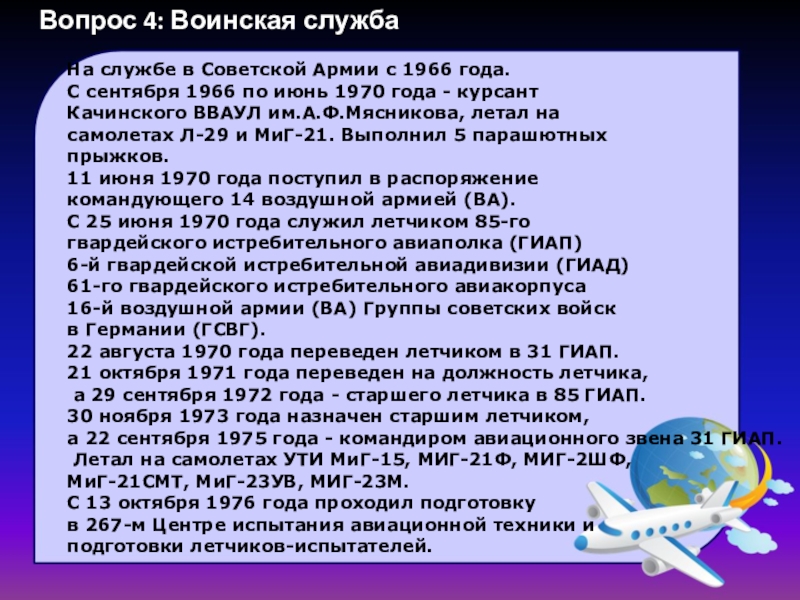 Вопрос 4: Воинская служба

На службе в Советской Армии с 1966 года.
С сентября 1966 по июнь 1970 года - курсант Качинского ВВАУЛ им.А.Ф.Мясникова, летал на самолетах Л-29 и МиГ-21. Выполнил 5 парашютных прыжков.
11 июня 1970 года поступил в распоряжение командующего 14 воздушной армией (ВА).
С 25 июня 1970 года служил летчиком 85-го гвардейского истребительного авиаполка (ГИАП) 6-й гвардейской истребительной авиадивизии (ГИАД) 61-го гвардейского истребительного авиакорпуса 16-й воздушной армии (ВА) Группы советских войск в Германии (ГСВГ).
22 августа 1970 года переведен летчиком в 31 ГИАП.
21 октября 1971 года переведен на должность летчика, а 29 сентября 1972 года - старшего летчика в 85 ГИАП.
30 ноября 1973 года назначен старшим летчиком, а 22 сентября 1975 года - командиром авиационного звена 31 ГИАП.
Летал на самолетах УТИ МиГ-15, МИГ-21Ф, МИГ-2ШФ, МиГ-21СМТ, МиГ-23УВ, МИГ-23М.
С 13 октября 1976 года проходил подготовку в 267-м Центре испытания авиационной техники и подготовки летчиков-испытателей.